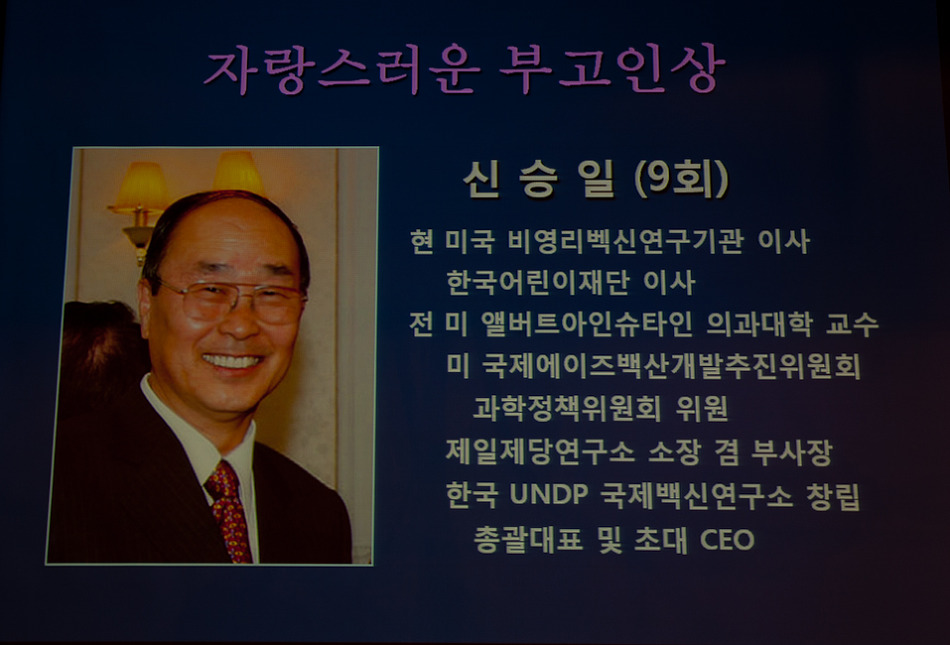 자랑스러운 부고인상

신 승 일 (9회)

현 미국 비영리백신연구기관 이사
한국어린이재단 이사
전 미 앨버트아인슈타인 의과대학 교수
미 국제에이즈백산개발추진위원회
과학정책위원회 위원
제일제당연구소 소장 겸 부사장
한국 UNDP 국제백신연구소 창립
총괄대표 및 초대 CEO